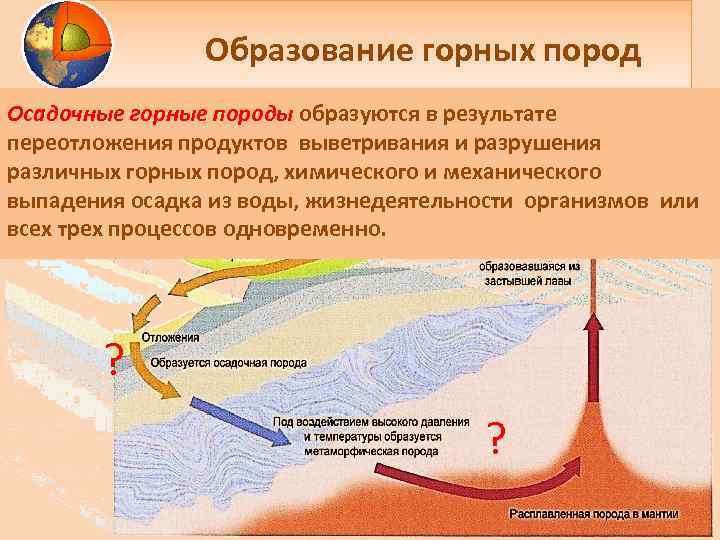 Образование горных пород

Осадочные горные породы образуются в результате переотложения продуктов выветривания и разрушения различных горных пород, химического и механического выпадения осадка из воды, жизнедеятельности организмов или всех трех процессов одновременно.

образовавшаяся из застывшей лавы

Отложения

?

Образуется осадочная порода

Под воздействием высокого давления и температуры образуется метаморфическая порода

?

Расплавленная порода в мантии